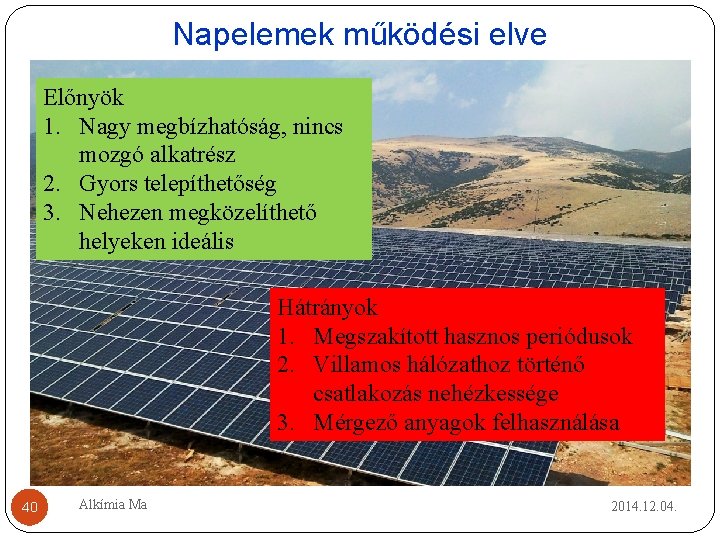 Napelemek működési elve

Előnyök
1. Nagy megbízhatóság, nincs mozgó alkatrész
2. Gyors telepíthetőség
3. Nehezen megközelíthető helyeken ideális

Hátrányok
1. Megszakított hasznos periódusok
2. Villamos hálózathoz történő csatlakozás nehézkessége
3. Mérgező anyagok felhasználása

40
Alkímia Ma
2014.12.04.